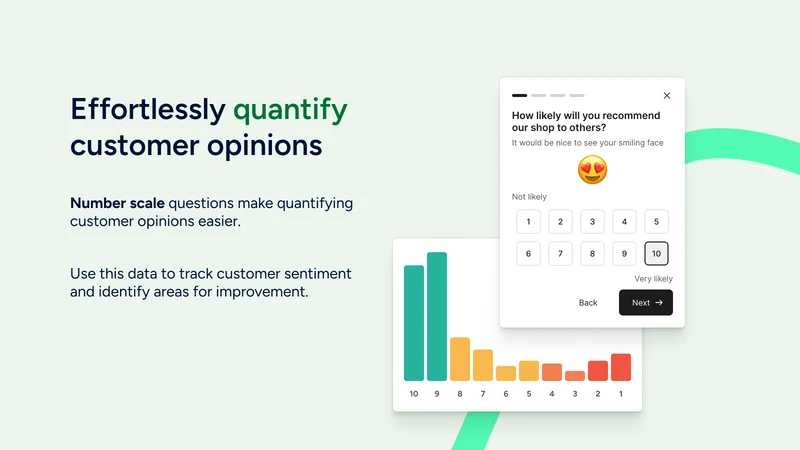 Effortlessly quantify customer opinions

Number scale questions make quantifying customer opinions easier.

Use this data to track customer sentiment and identify areas for improvement.

How likely will you recommend our shop to others?

It would be nice to see your smiling face

Not likely

1 2 3 4 5
6 7 8 9 10

Very likely

Back Next →

10 9 8 7 6 5 4 3 2 1